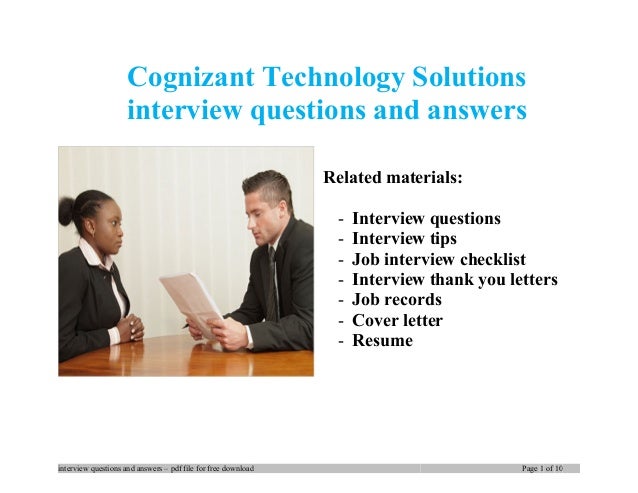 Cognizant Technology Solutions interview questions and answers

Related materials:

- Interview questions
- Interview tips
- Job interview checklist
- Interview thank you letters
- Job records
- Cover letter
- Resume

interview questions and answers – pdf file for free download

Page 1 of 10